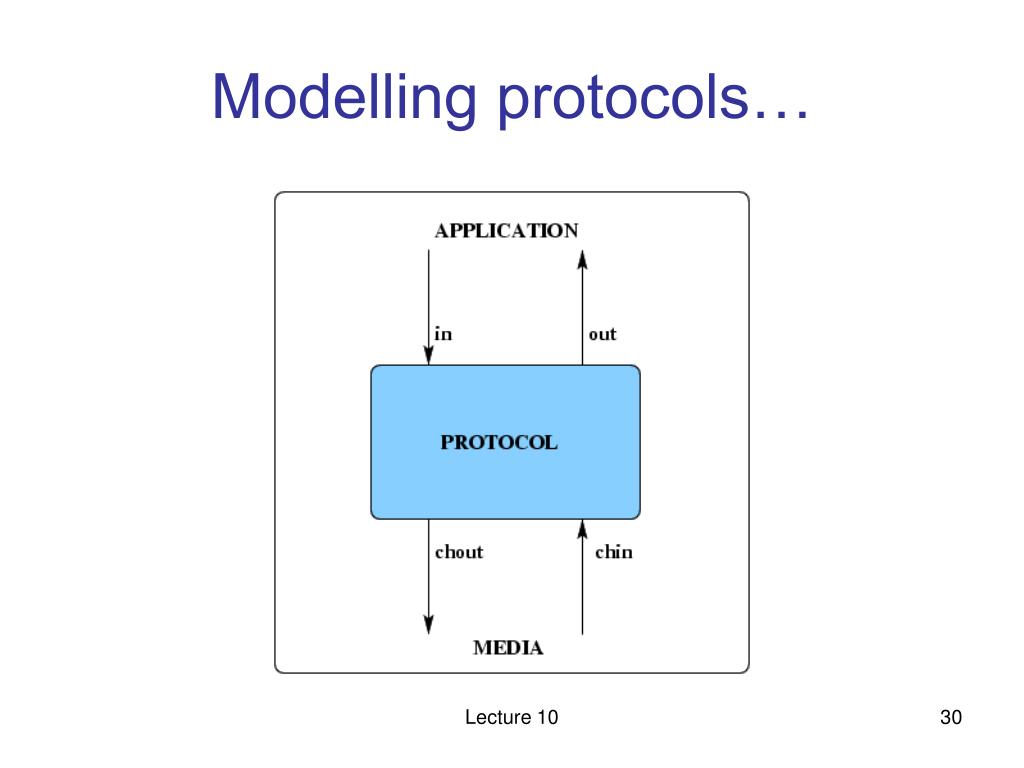 Modelling protocols…

APPLICATION

in

out

PROTOCOL

chout

chin

MEDIA

Lecture 10

30